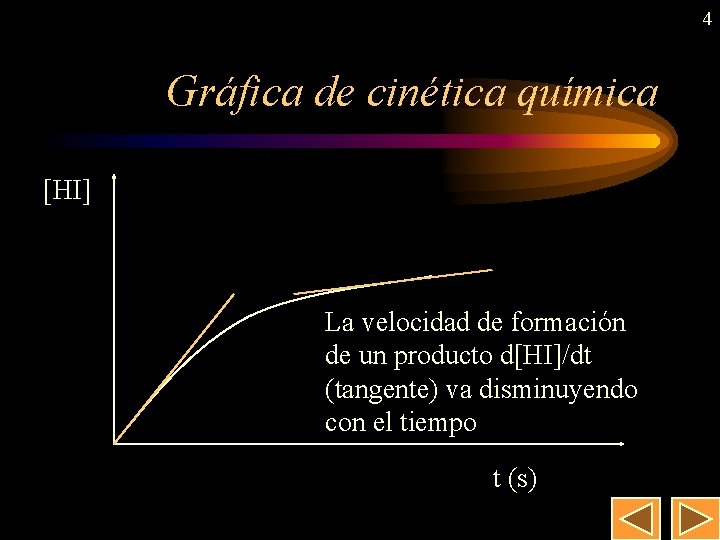 4

Gráfica de cinética química

[HI]

La velocidad de formación de un producto d[HI]/dt (tangente) va disminuyendo con el tiempo

t (s)